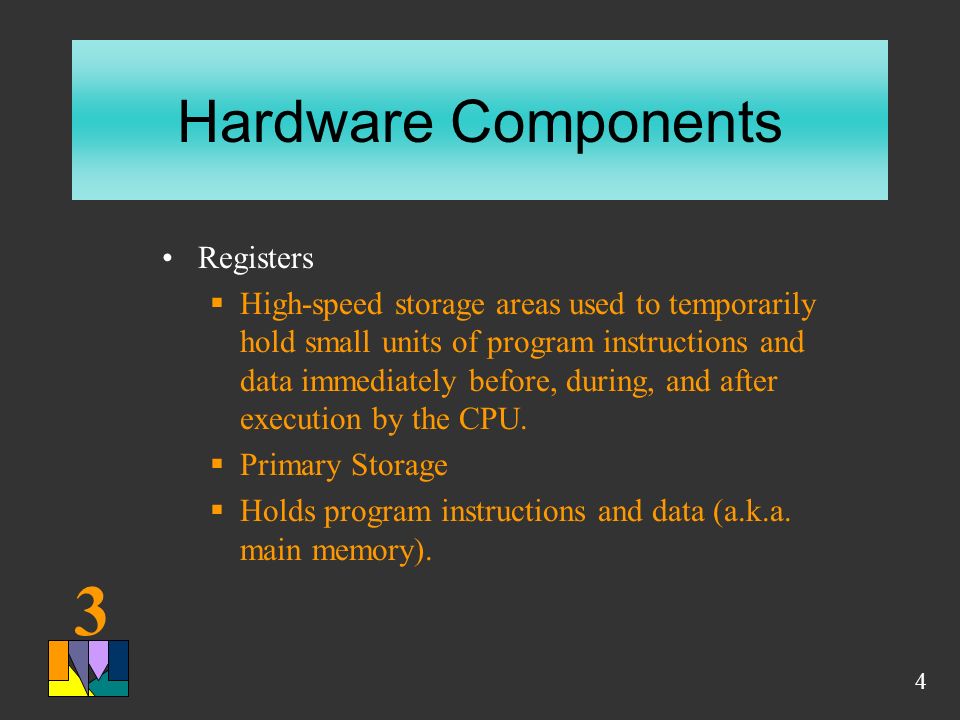 Hardware Components

• Registers
 ▪ High-speed storage areas used to temporarily hold small units of program instructions and data immediately before, during, and after execution by the CPU.
 ▪ Primary Storage
 ▪ Holds program instructions and data (a.k.a. main memory).

3

4